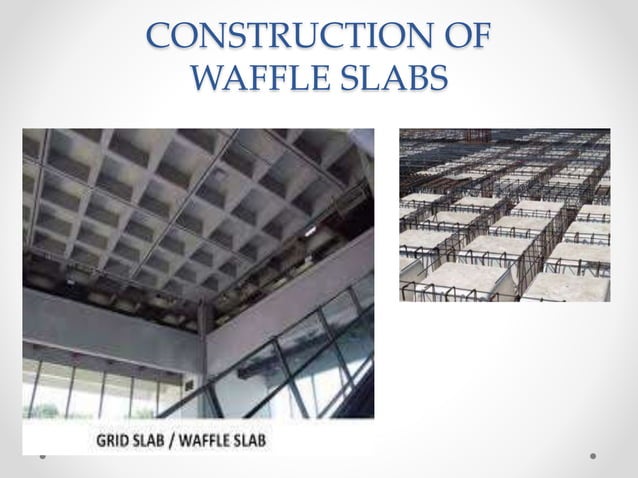 CONSTRUCTION OF WAFFLE SLABS

GRID SLAB / WAFFLE SLAB